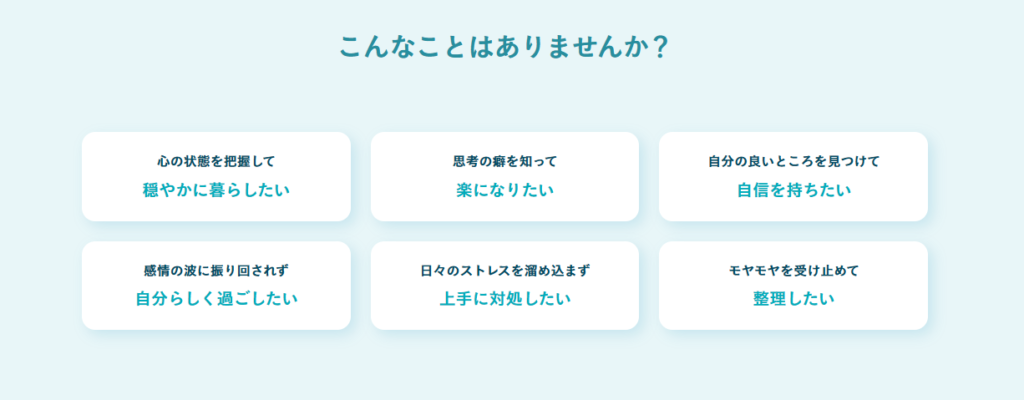 こんなことはありませんか？

心の状態を把握して
穏やかに暮らしたい

思考の癖を知って
楽になりたい

自分の良いところを見つけて
自信を持ちたい

感情の波に振り回されず
自分らしく過ごしたい

日々のストレスを溜め込まず
上手に対処したい

モヤモヤを受け止めて
整理したい